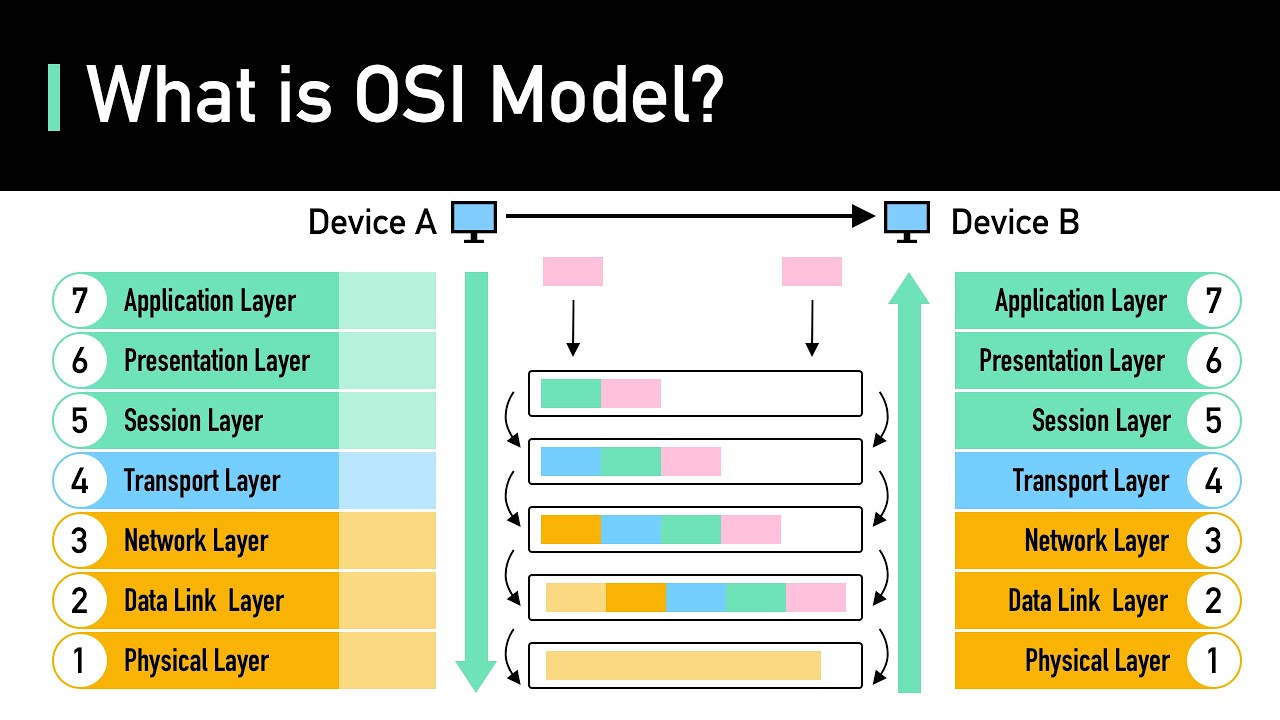 What is OSI Model?

Device A

Device B

7 Application Layer
6 Presentation Layer
5 Session Layer
4 Transport Layer
3 Network Layer
2 Data Link Layer
1 Physical Layer

Application Layer 7
Presentation Layer 6
Session Layer 5
Transport Layer 4
Network Layer 3
Data Link Layer 2
Physical Layer 1